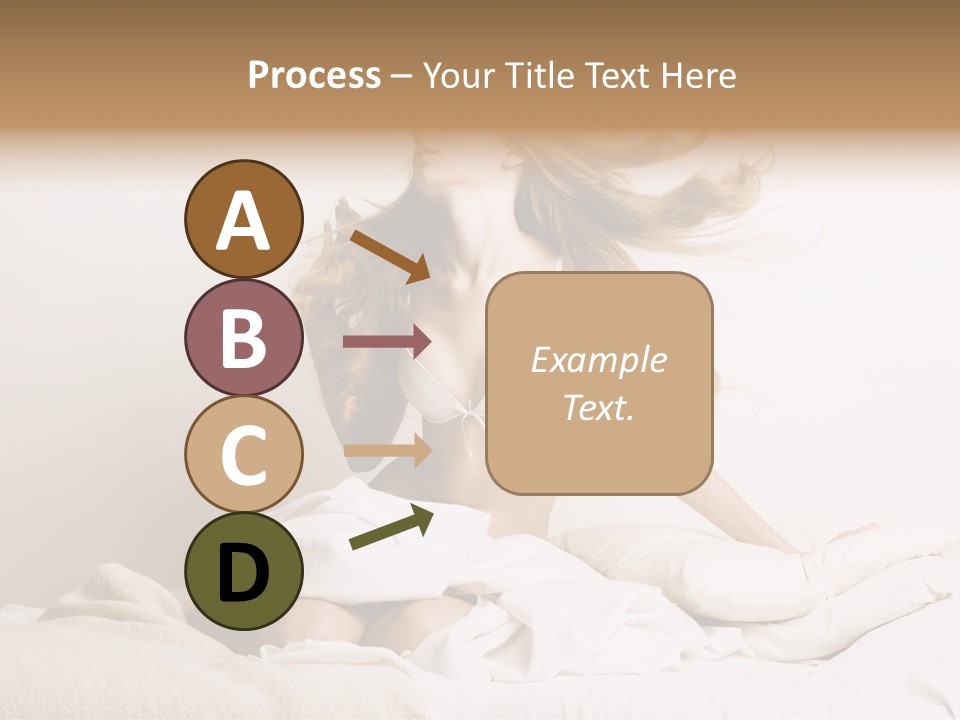 Process – Your Title Text Here

A

B

C

D

Example Text.